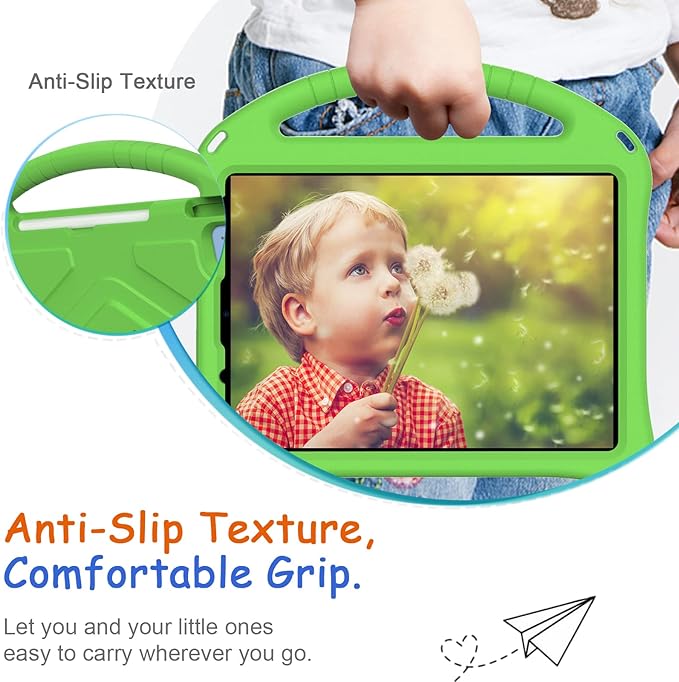 Anti-Slip Texture

Anti-Slip Texture,
Comfortable Grip.

Let you and your little ones easy to carry wherever you go.